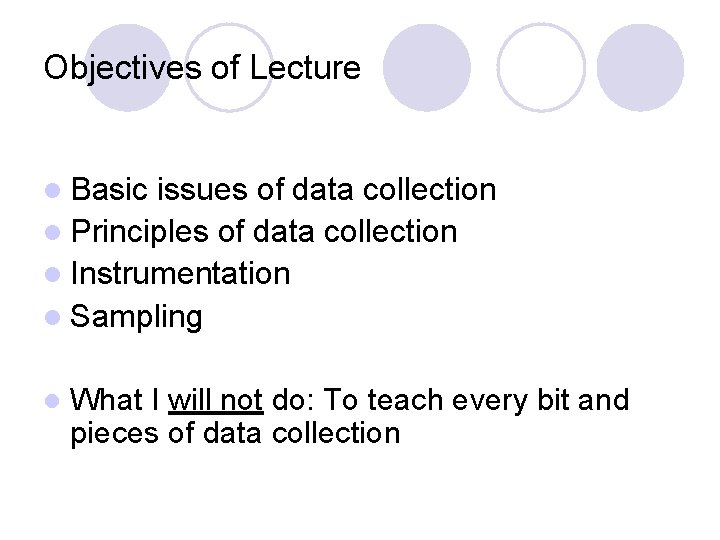 Objectives of Lecture

- Basic issues of data collection
- Principles of data collection
- Instrumentation
- Sampling

- What I will not do: To teach every bit and pieces of data collection